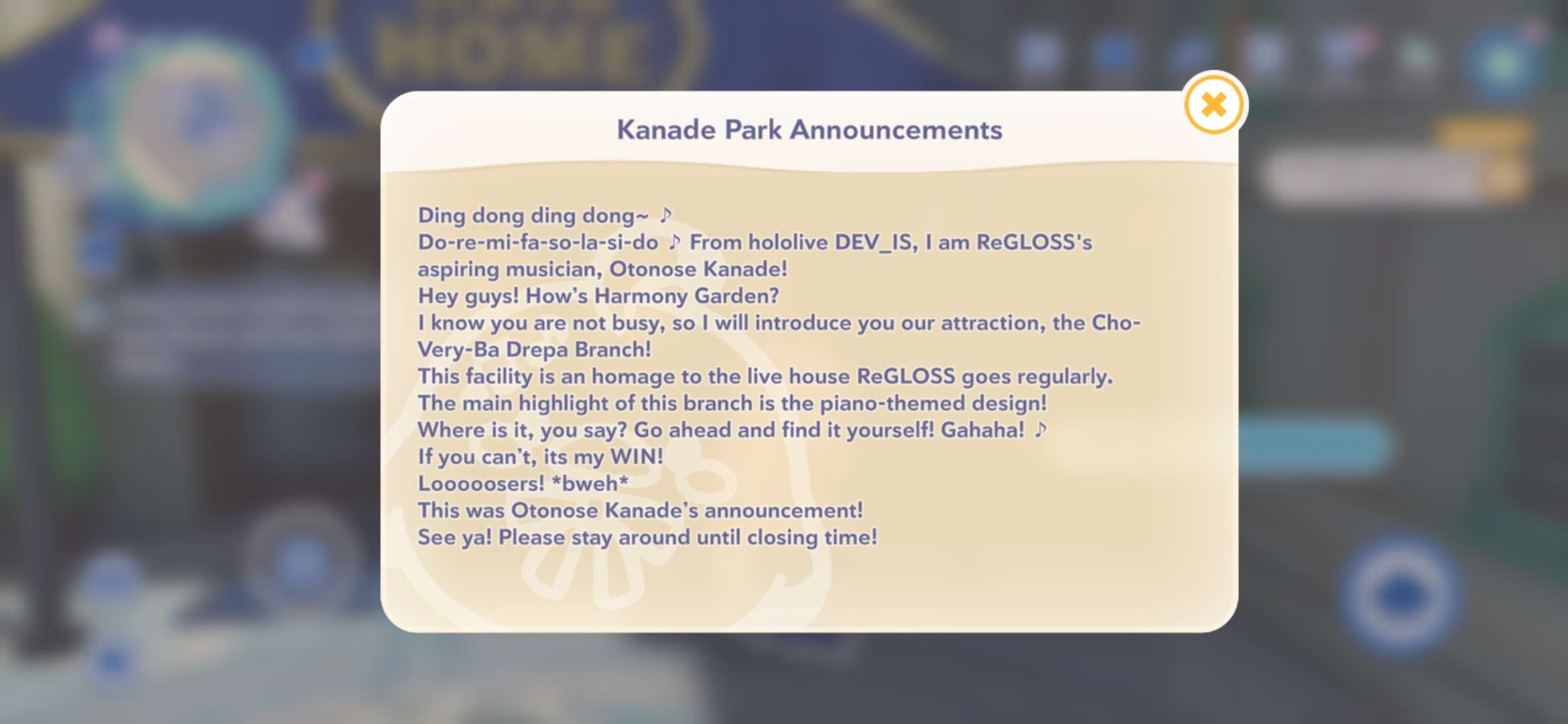 HOME

Kanade Park Announcements

Ding dong ding dong~ ♪
Do-re-mi-fa-so-la-si-do ♪ From hololive DEV_IS, I am ReGLOSS's aspiring musician, Otonose Kanade!
Hey guys! How's Harmony Garden?
I know you are not busy, so I will introduce you our attraction, the Cho-Very-Ba Drepa Branch!
This facility is an homage to the live house ReGLOSS goes regularly.
The main highlight of this branch is the piano-themed design!
Where is it, you say? Go ahead and find it yourself! Gahaha! ♪
If you can't, its my WIN!
Looooosers! *bweh*
This was Otonose Kanade's announcement!
See ya! Please stay around until closing time!